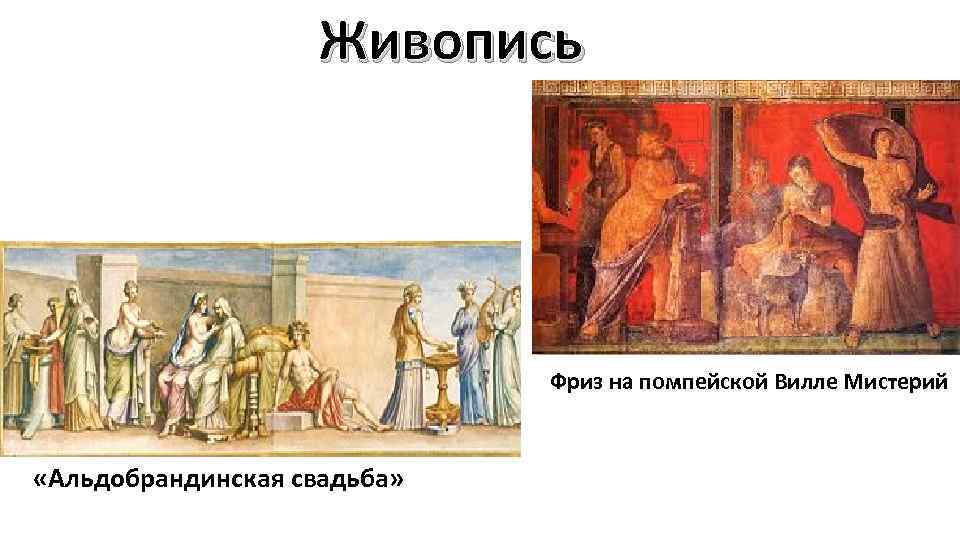 Живопись

Фриз на помпейской Вилле Мистерий

«Альдобрандинская свадьба»